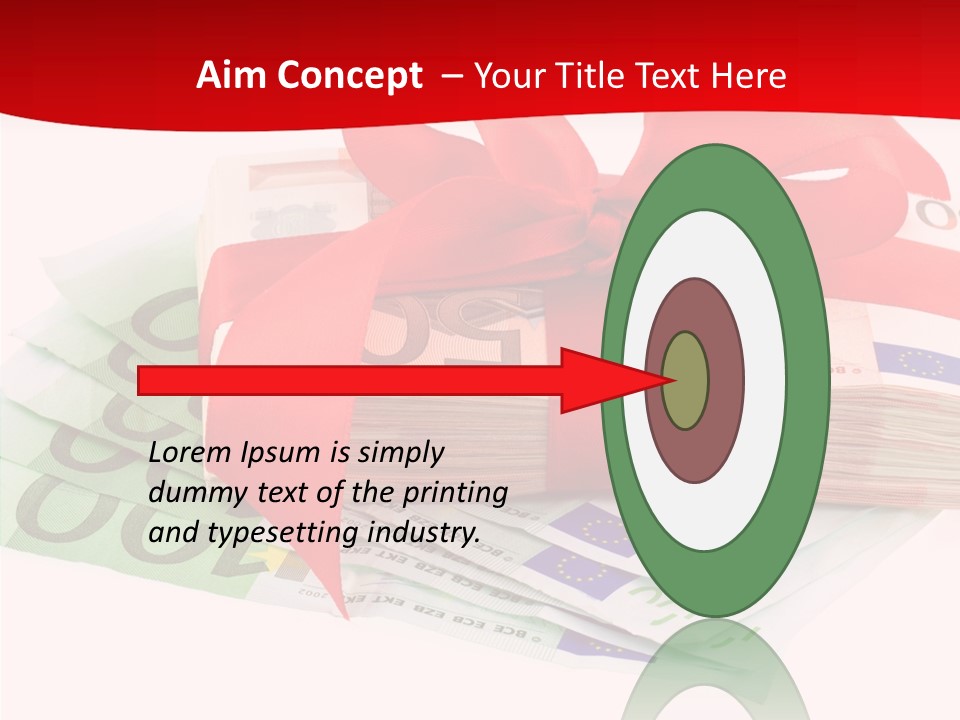 Aim Concept – Your Title Text Here

Lorem Ipsum is simply dummy text of the printing and typesetting industry.